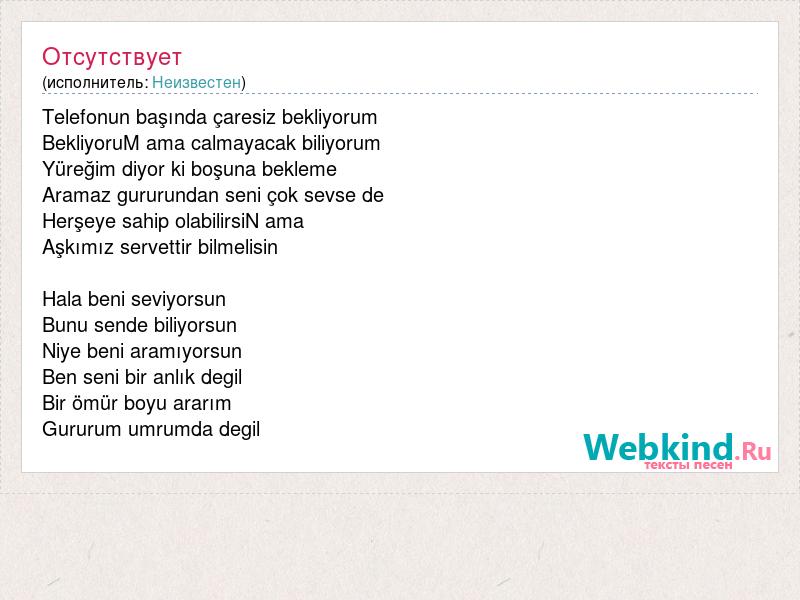 Отсутствует
(исполнитель: Неизвестен)

Telefonun başında çaresiz bekliyorum
BekliyoruM ama calmayacak biliyorum
Yüreğim diyor ki boşuna bekleme
Aramaz gururundan seni çok sevse de
Herşeye sahip olabilirsiN ama
Aşkımız servettir bilmelisin

Hala beni seviyorsun
Bunu sende biliyorsun
Niye beni aramıyorsun
Ben seni bir anlık degil
Bir ömür boyu ararım
Gururum umrumda degil

Webkind.Ru
тексты песен